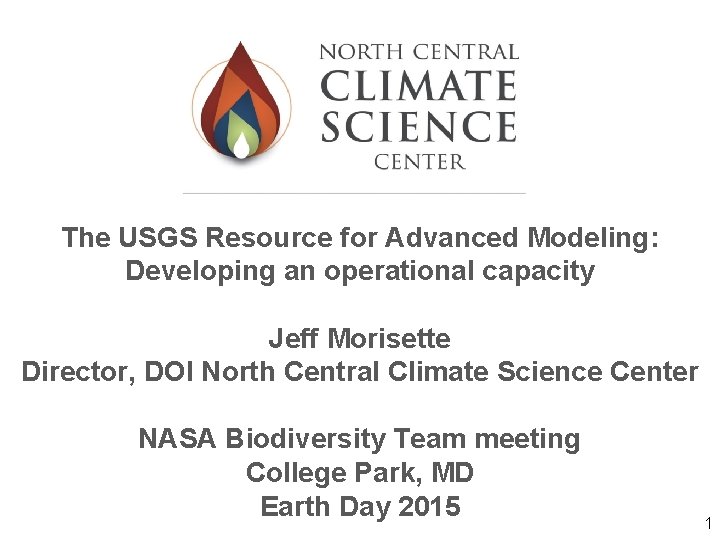 NORTH CENTRAL
CLIMATE
SCIENCE
CENTER

The USGS Resource for Advanced Modeling:
Developing an operational capacity

Jeff Morisette
Director, DOI North Central Climate Science Center

NASA Biodiversity Team meeting
College Park, MD
Earth Day 2015

1